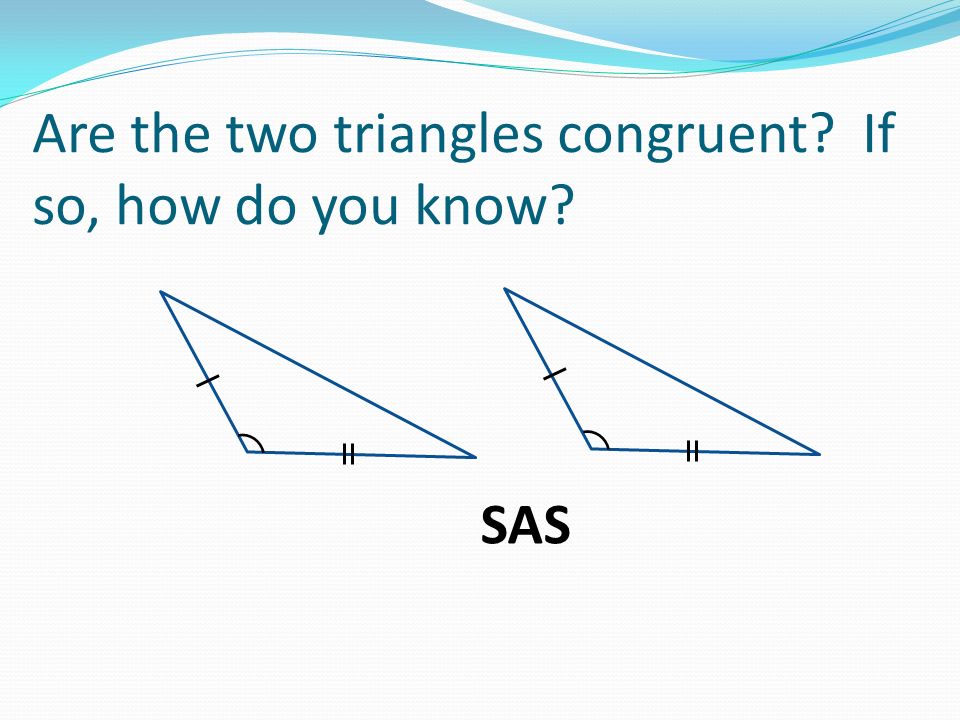 Are the two triangles congruent?  If so, how do you know?

SAS